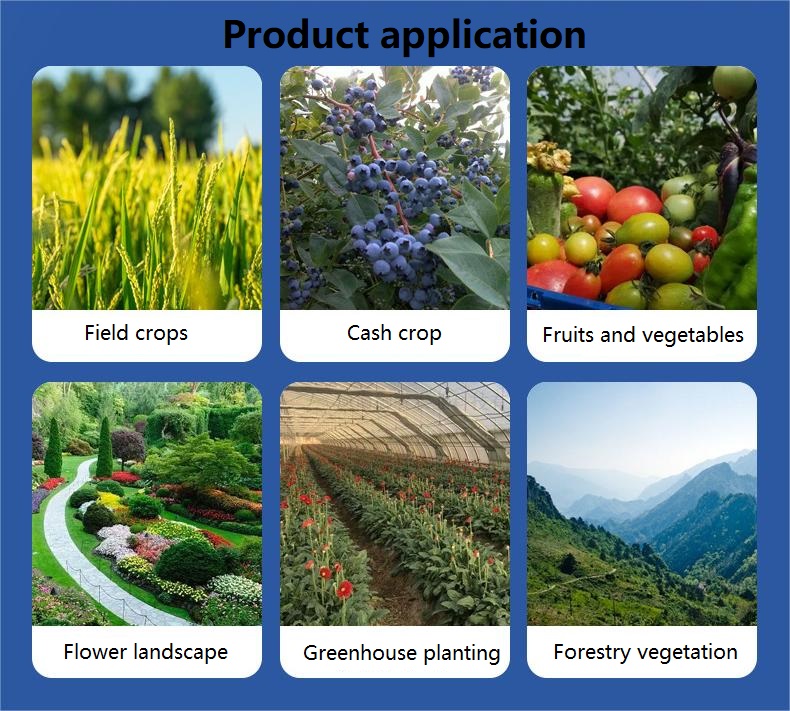 Product application

Field crops

Cash crop

Fruits and vegetables

Flower landscape

Greenhouse planting

Forestry vegetation